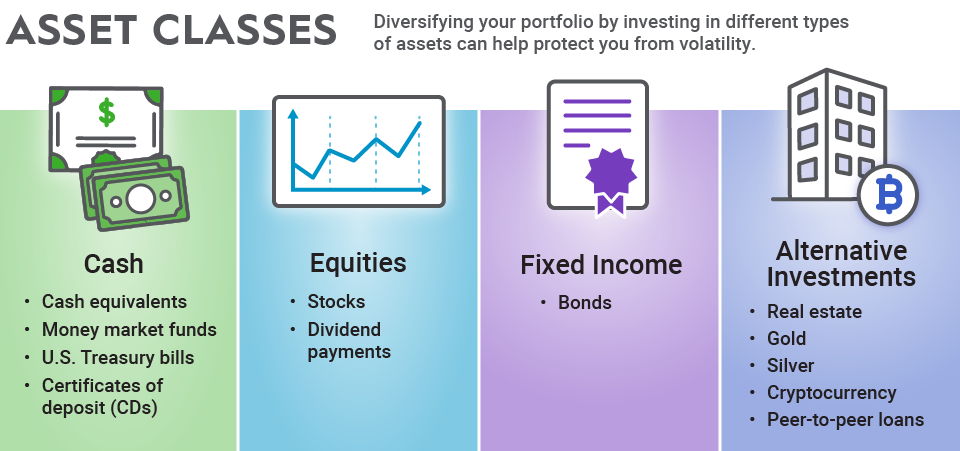 ASSET CLASSES

Diversifying your portfolio by investing in different types of assets can help protect you from volatility.

$

Cash
• Cash equivalents
• Money market funds
• U.S. Treasury bills
• Certificates of deposit (CDs)

Equities
• Stocks
• Dividend payments

Fixed Income
• Bonds

Alternative Investments
• Real estate
• Gold
• Silver
• Cryptocurrency
• Peer-to-peer loans